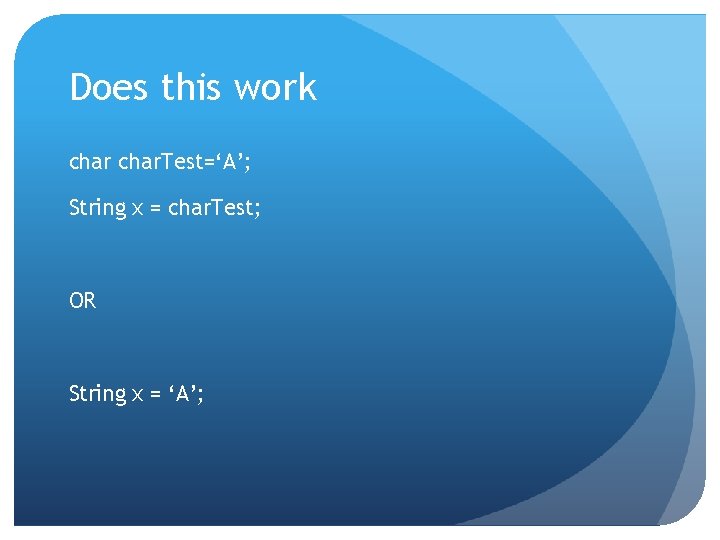 Does this work

char charTest=‘A’;

String x = charTest;

OR

String x = ‘A’;